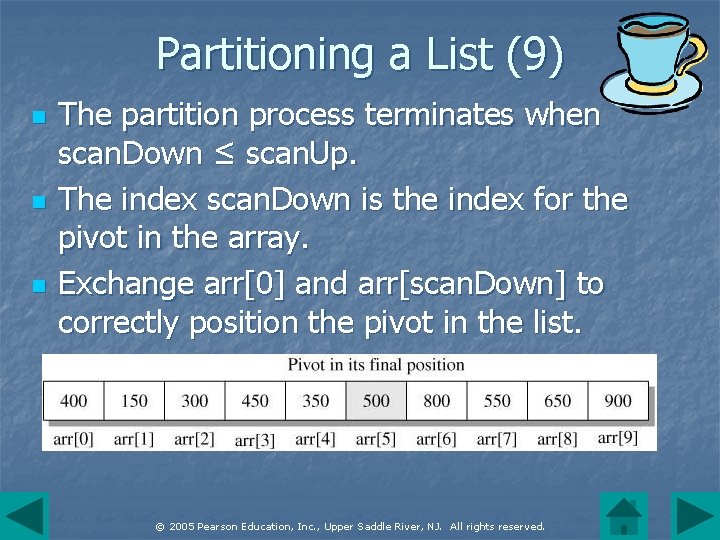 Partitioning a List (9)

The partition process terminates when scanDown ≤ scanUp.

The index scanDown is the index for the pivot in the array.

Exchange arr[0] and arr[scanDown] to correctly position the pivot in the list.

Pivot in its final position

| 400 | 150 | 300 | 450 | 350 | 500 | 800 | 550 | 650 | 900 |
|---|---|---|---|---|---|---|---|---|---|
| arr[0] | arr[1] | arr[2] | arr[3] | arr[4] | arr[5] | arr[6] | arr[7] | arr[8] | arr[9] |

© 2005 Pearson Education, Inc., Upper Saddle River, NJ. All rights reserved.